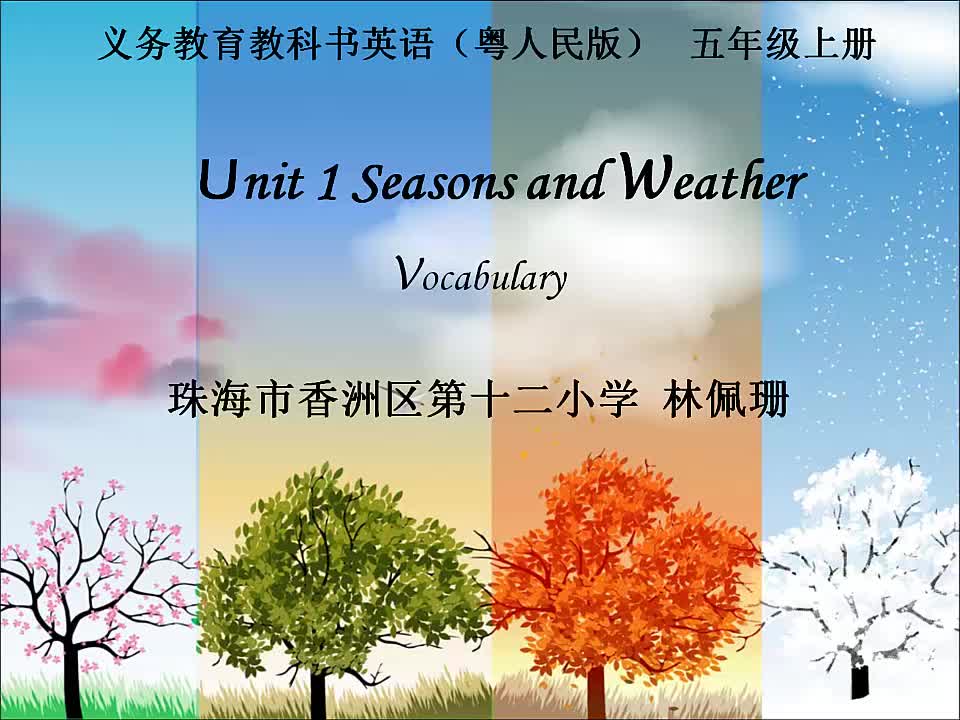 义务教育教科书英语（粤人民版） 五年级上册

Unit 1 Seasons and Weather

Vocabulary

珠海市香洲区第十二小学 林佩珊